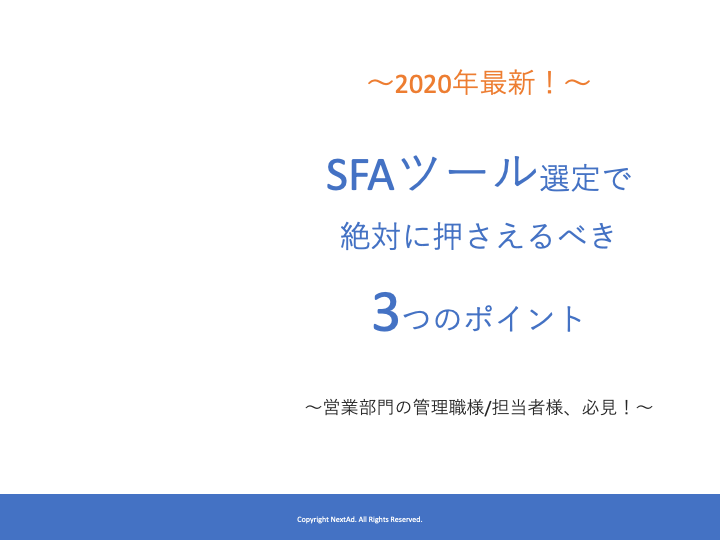 ～2020年最新！～

SFAツール選定で

絶対に押さえるべき

3つのポイント

～営業部門の管理職様/担当者様、必見！～

Copyright NextAd. All Rights Reserved.